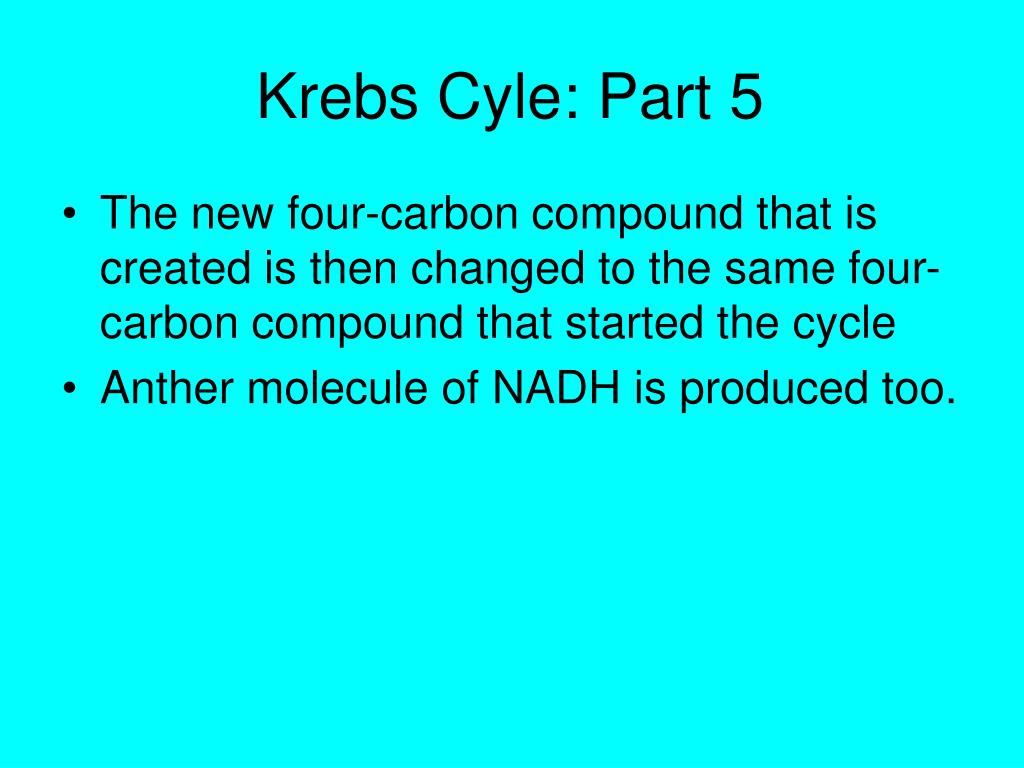 Krebs Cyle: Part 5

• The new four-carbon compound that is created is then changed to the same four-carbon compound that started the cycle
• Anther molecule of NADH is produced too.